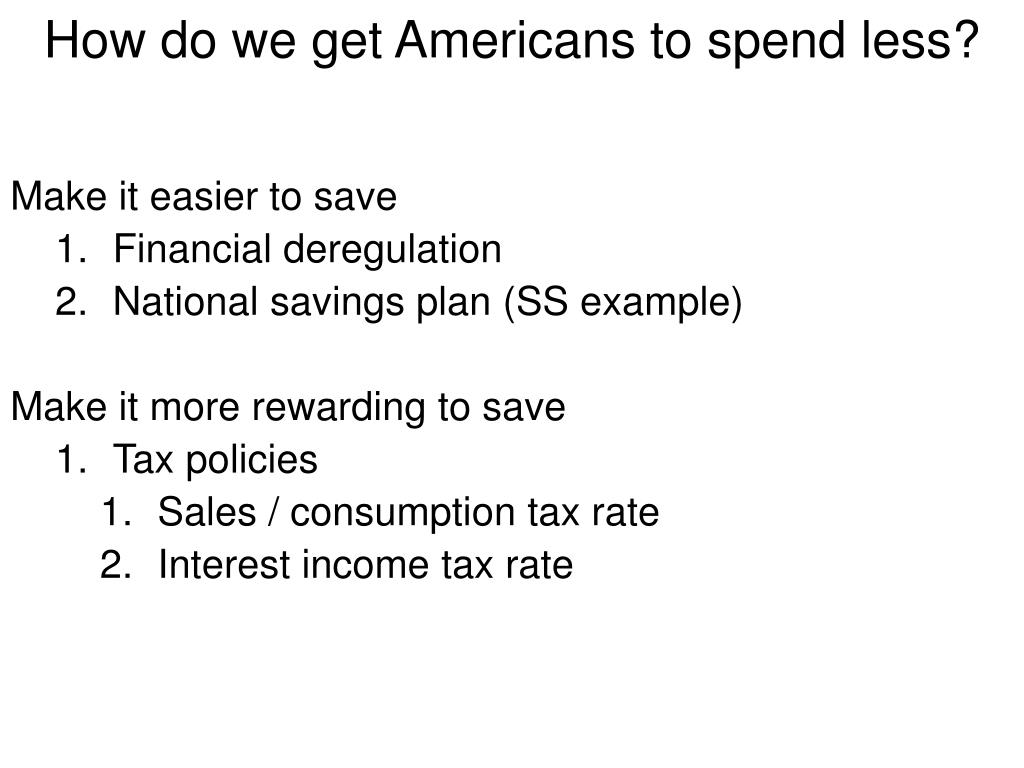 How do we get Americans to spend less?

Make it easier to save
1. Financial deregulation
2. National savings plan (SS example)

Make it more rewarding to save
1. Tax policies
1. Sales / consumption tax rate
2. Interest income tax rate